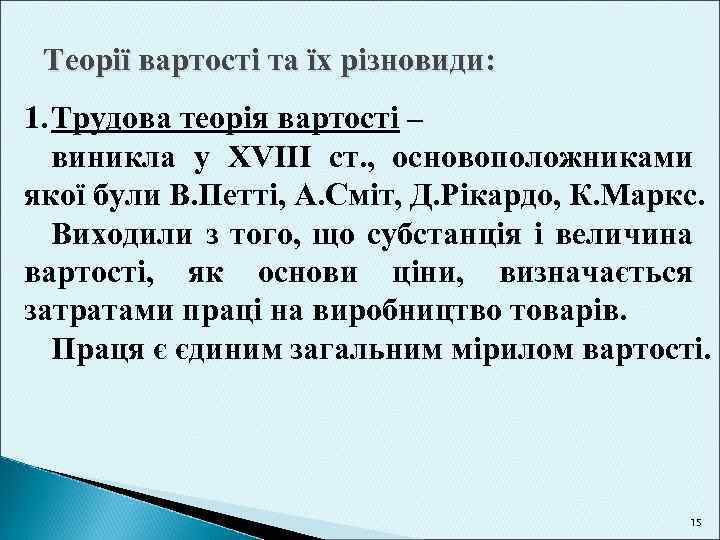 Теорії вартості та їх різновиди:

1. Трудова теорія вартості – виникла у XVIII ст., основоположниками якої були В.Петті, А.Сміт, Д.Рікардо, К.Маркс.

Виходили з того, що субстанція і величина вартості, як основи ціни, визначається затратами праці на виробництво товарів.

Праця є єдиним загальним мірилом вартості.

15